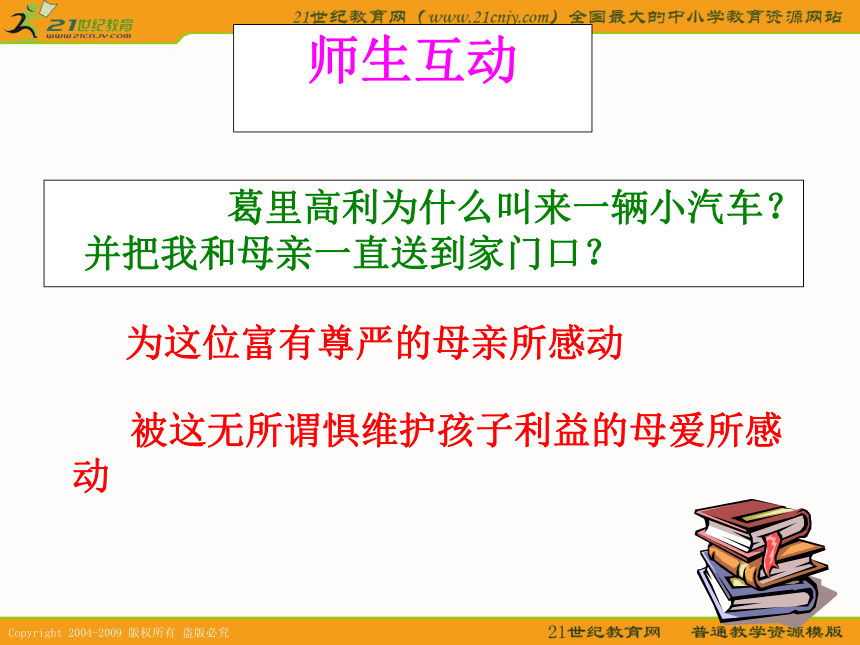 21世纪教育
www.21cnjy.com

21世纪教育网（www.21cnjy.com）全国最大的中小学教育资源网站

师生互动

葛里高利为什么叫来一辆小汽车？并把我和母亲一直送到家门口？

为这位富有尊严的母亲所感动

被这无所谓惧维护孩子利益的母爱所感动

Copyright 2004-2009 版权所有 盗版必究

21世纪教育网 普通教学资源模版